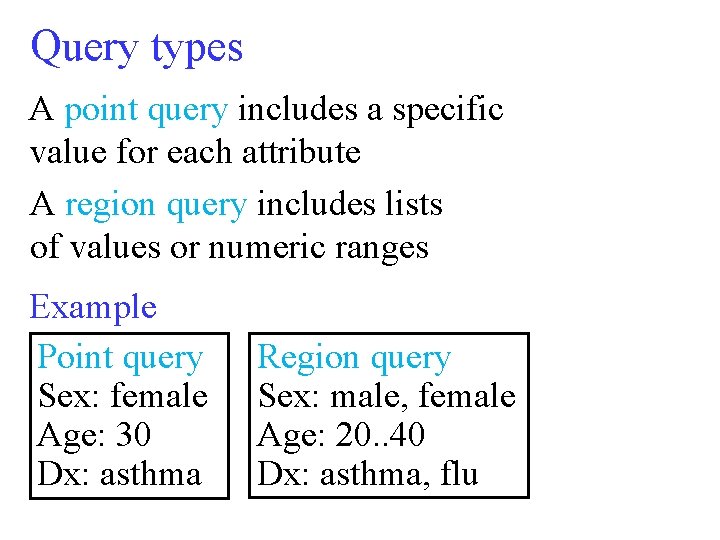 Query types

A point query includes a specific value for each attribute

A region query includes lists of values or numeric ranges

Example

Point query
Sex: female
Age: 30
Dx: asthma

Region query
Sex: male, female
Age: 20..40
Dx: asthma, flu